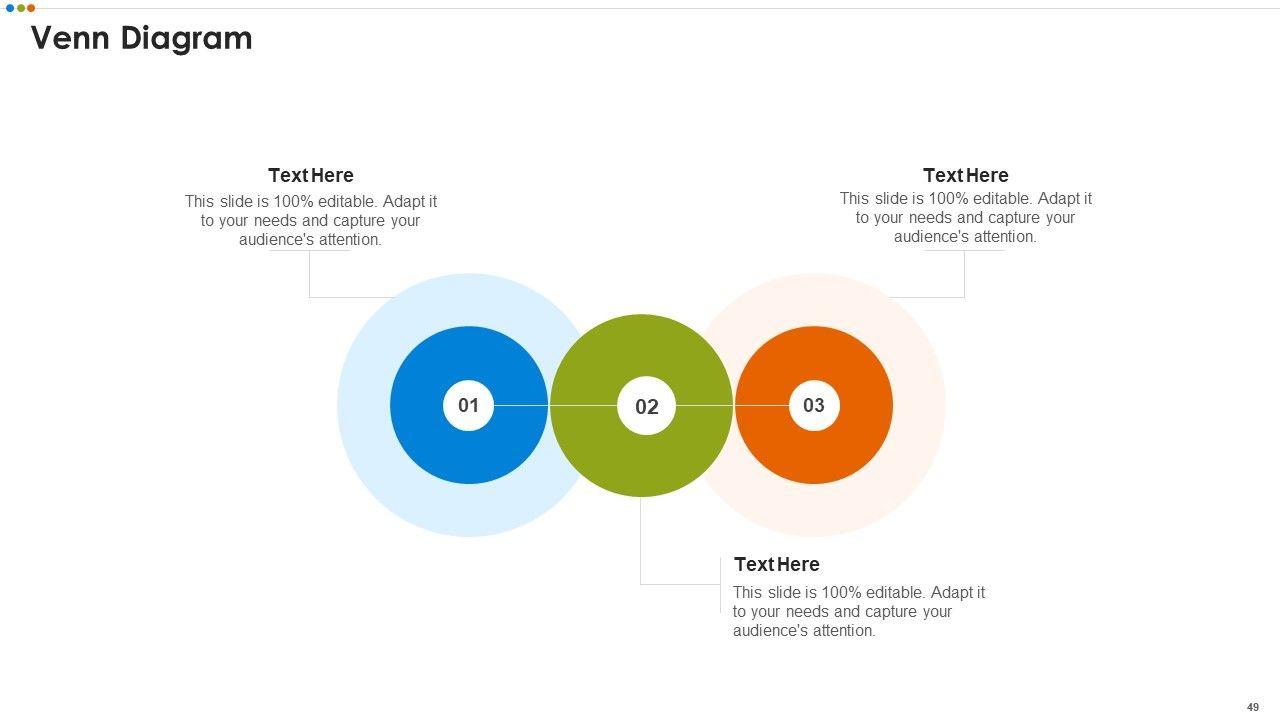 Venn Diagram

Text Here
This slide is 100% editable. Adapt it to your needs and capture your audience's attention.

Text Here
This slide is 100% editable. Adapt it to your needs and capture your audience's attention.

01

02

03

Text Here
This slide is 100% editable. Adapt it to your needs and capture your audience's attention.

49